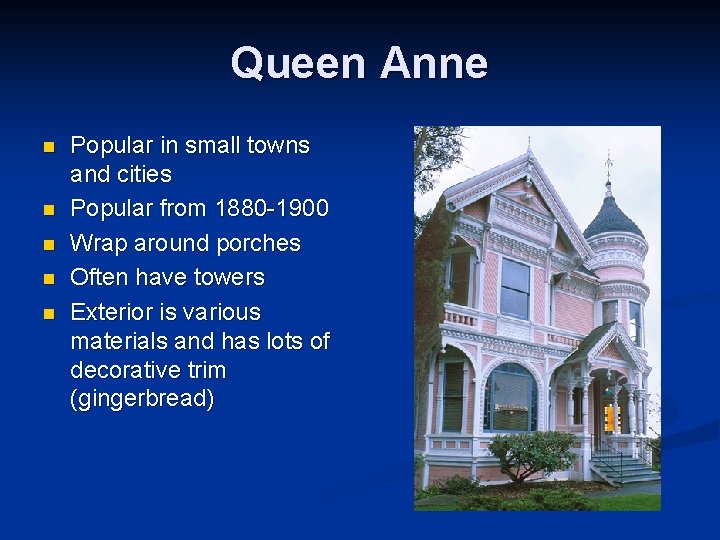 Queen Anne

- Popular in small towns and cities
- Popular from 1880-1900
- Wrap around porches
- Often have towers
- Exterior is various materials and has lots of decorative trim (gingerbread)